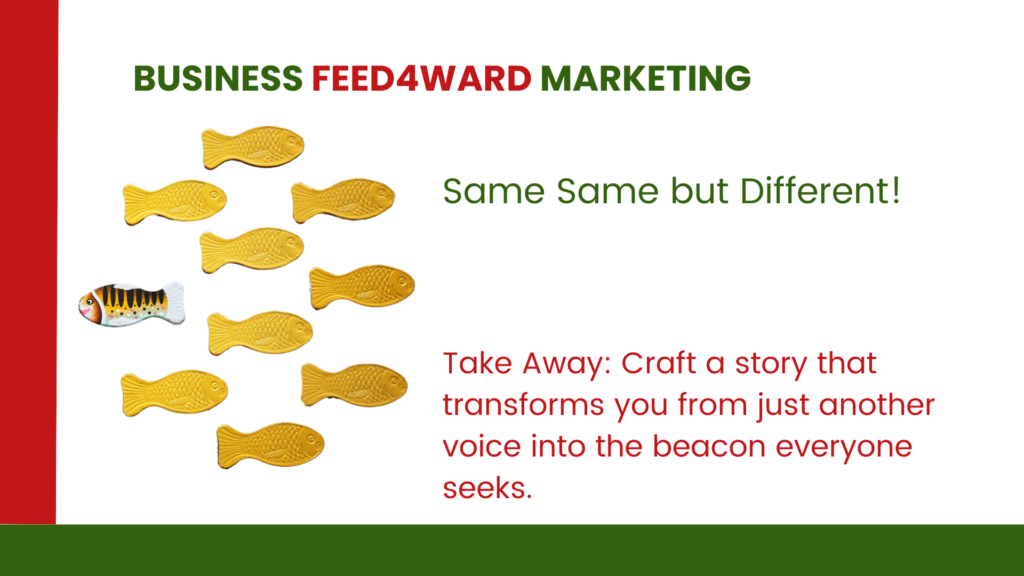 BUSINESS FEED4WARD MARKETING

Same Same but Different!

Take Away: Craft a story that transforms you from just another voice into the beacon everyone seeks.